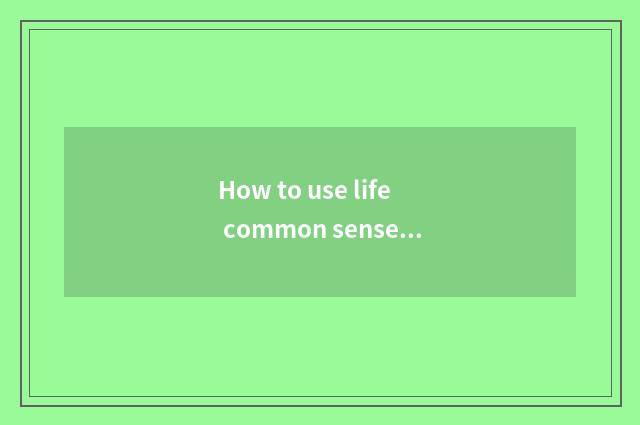 How to use life common sense...